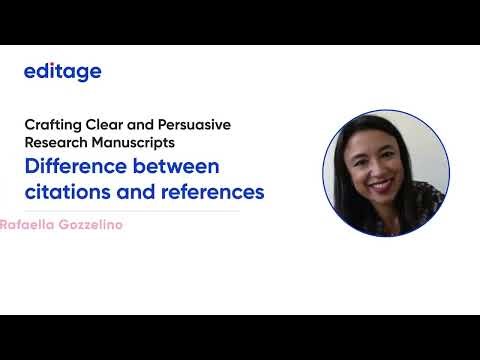 editage

Crafting Clear and Persuasive Research Manuscripts

Difference between citations and references

Rafaella Gozzelino